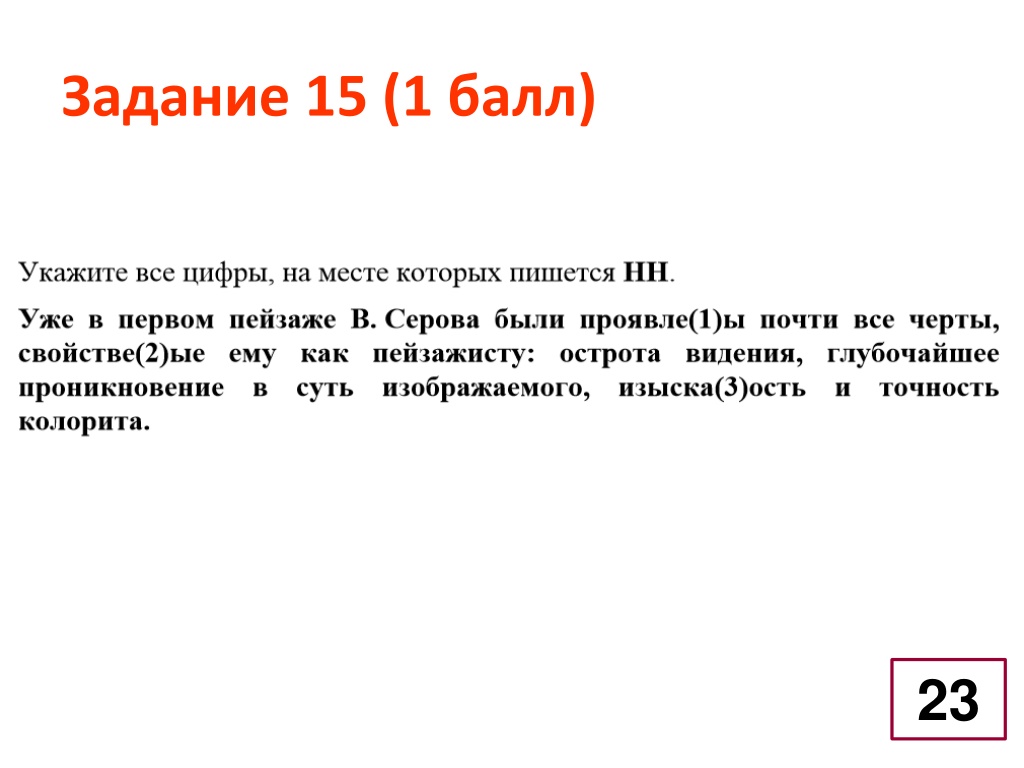 Задание 15 (1 балл)

Укажите все цифры, на месте которых пишется НН.

Уже в первом пейзаже В. Серова были проявле(1)ы почти все черты, свойстве(2)ые ему как пейзажисту: острота видения, глубочайшее проникновение в суть изображаемого, изыска(3)ость и точность колорита.

23